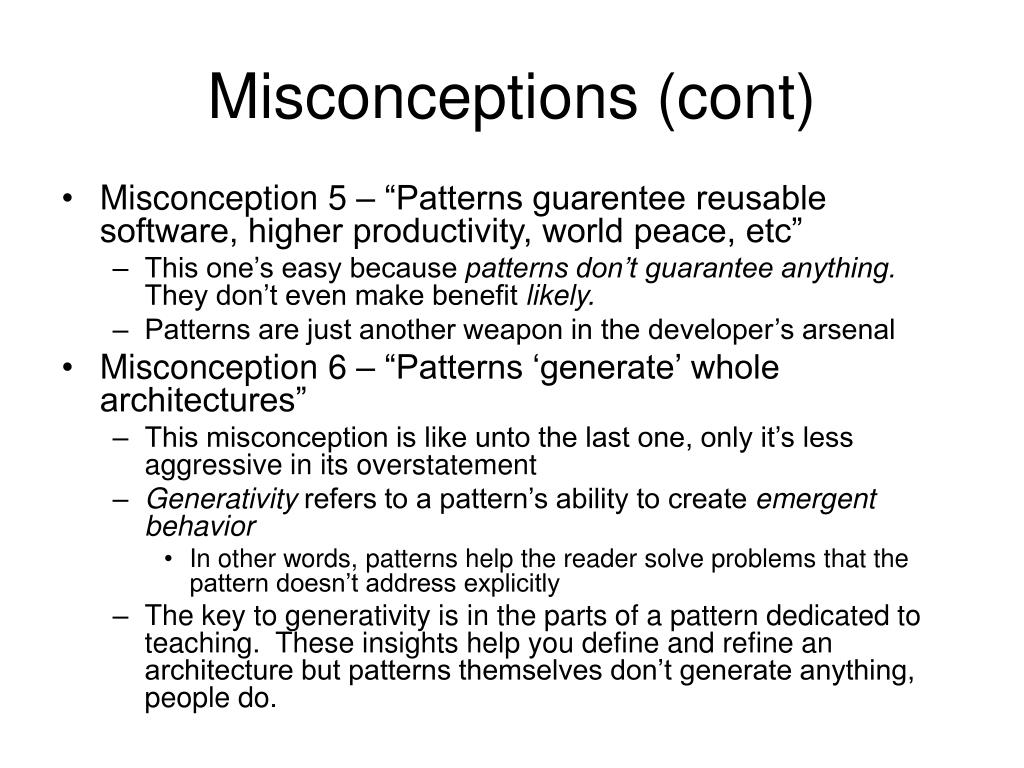 Misconceptions (cont)

• Misconception 5 – “Patterns guarentee reusable software, higher productivity, world peace, etc”
– This one’s easy because patterns don’t guarantee anything. They don’t even make benefit likely.
– Patterns are just another weapon in the developer’s arsenal

• Misconception 6 – “Patterns ‘generate’ whole architectures”
– This misconception is like unto the last one, only it’s less aggressive in its overstatement
– Generativity refers to a pattern’s ability to create emergent behavior
• In other words, patterns help the reader solve problems that the pattern doesn’t address explicitly
– The key to generativity is in the parts of a pattern dedicated to teaching. These insights help you define and refine an architecture but patterns themselves don’t generate anything, people do.